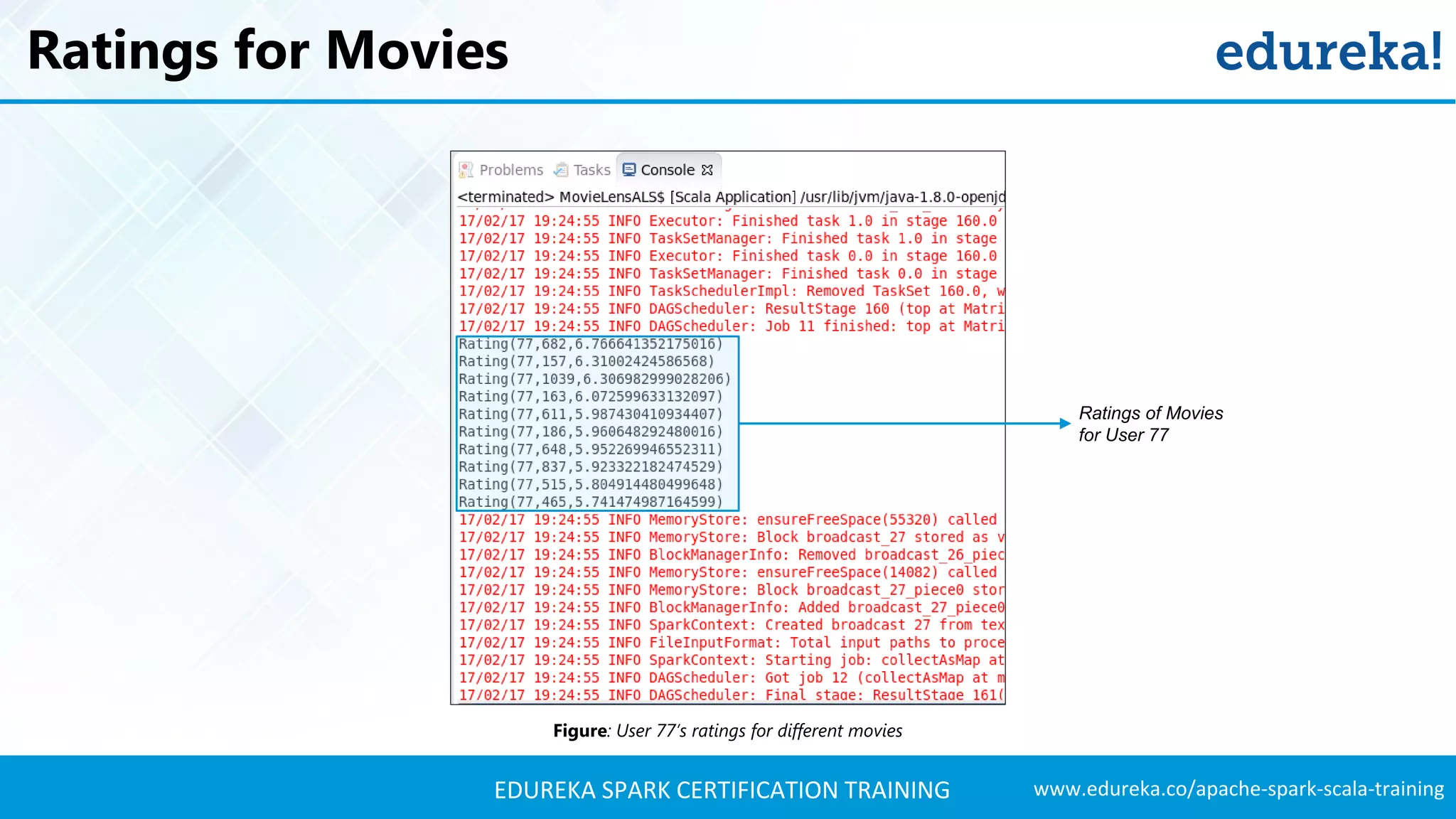 Ratings for Movies

edureka!

Problems Tasks Console

<terminated> MovieLensALS$ [Scala Application] /usr/lib/jvm/java-1.8.0-openjd

17/02/17 19:24:55 INFO Executor: Finished task 1.0 in stage 160.0
17/02/17 19:24:55 INFO TaskSetManager: Finished task 1.0 in stage
17/02/17 19:24:55 INFO Executor: Finished task 0.0 in stage 160.0
17/02/17 19:24:55 INFO TaskSetManager: Finished task 0.0 in stage
17/02/17 19:24:55 INFO TaskSchedulerImpl: Removed TaskSet 160.0, w
17/02/17 19:24:55 INFO DAGScheduler: ResultStage 160 (top at Matri
17/02/17 19:24:55 INFO DAGScheduler: Job 11 finished: top at Matri
Rating(77,682,6.766641352175016)
Rating(77,157,6.31002424586568)
Rating(77,1039,6.306982999028206)
Rating(77,163,6.072599633132097)
Rating(77,611,5.987430410934407)
Rating(77,186,5.960648292480016)
Rating(77,648,5.952269946552311)
Rating(77,837,5.923322182474529)
Rating(77,515,5.804914480499648)
Rating(77,465,5.741474987164599)
17/02/17 19:24:55 INFO MemoryStore: ensureFreeSpace(55320) called
17/02/17 19:24:55 INFO MemoryStore: Block broadcast_27 stored as v
17/02/17 19:24:55 INFO BlockManagerInfo: Removed broadcast_26_piec
17/02/17 19:24:55 INFO MemoryStore: ensureFreeSpace(14082) called
17/02/17 19:24:55 INFO MemoryStore: Block broadcast_27_piece0 stor
17/02/17 19:24:55 INFO BlockManagerInfo: Added broadcast_27_piece0
17/02/17 19:24:55 INFO SparkContext: Created broadcast 27 from tex
17/02/17 19:24:55 INFO FileInputFormat: Total input paths to proce
17/02/17 19:24:55 INFO SparkContext: Starting job: collectAsMap at
17/02/17 19:24:55 INFO DAGScheduler: Got job 12 (collectAsMap at m
17/02/17 19:24:55 INFO DAGScheduler: Final stage: ResultStage 161(

Ratings of Movies for User 77

Figure: User 77's ratings for different movies

EDUREKA SPARK CERTIFICATION TRAINING

www.edureka.co/apache-spark-scala-training